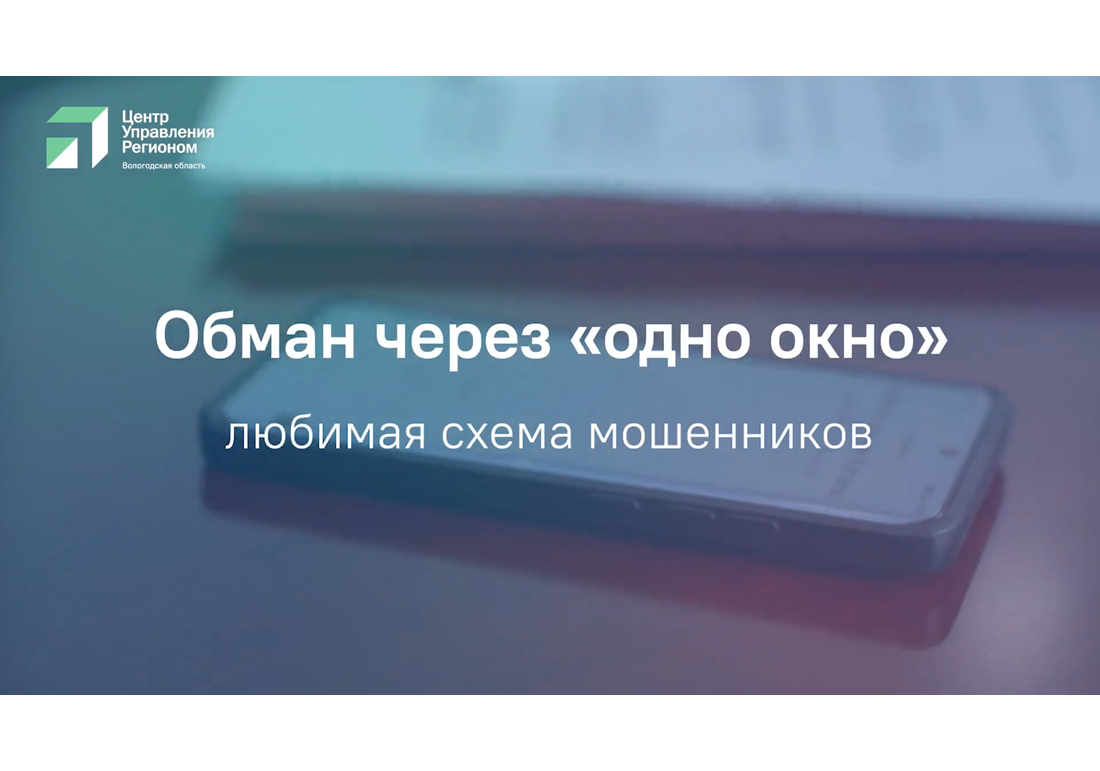 Центр
Управления
Регионом
Вологодская область

Обман через «одно окно»

любимая схема мошенников